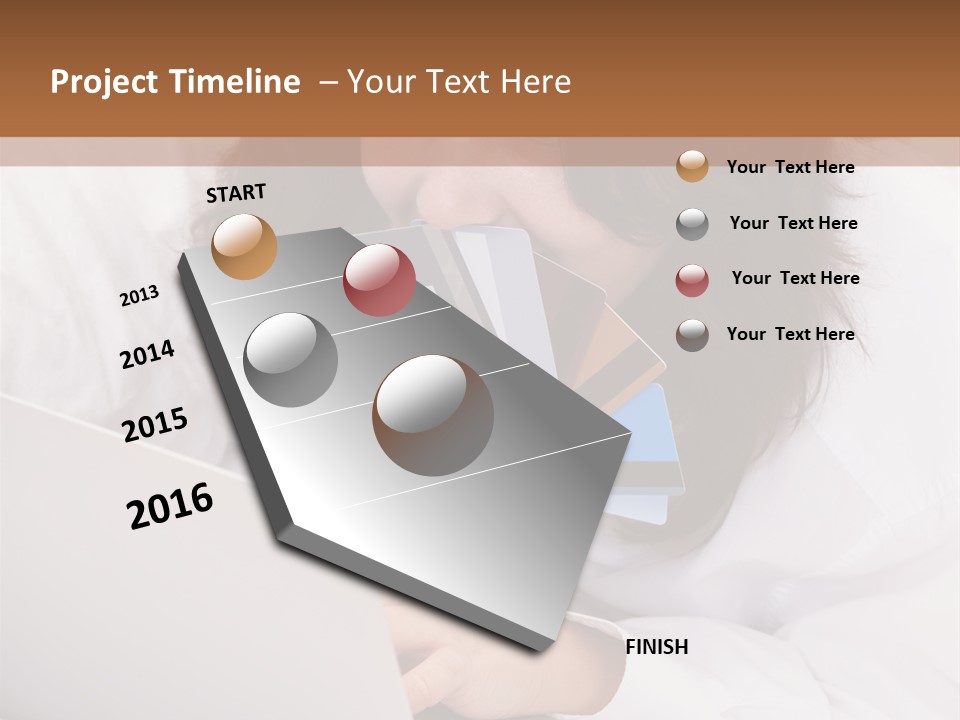 Project Timeline – Your Text Here

START

2013

2014

2015

2016

FINISH

Your Text Here

Your Text Here

Your Text Here

Your Text Here